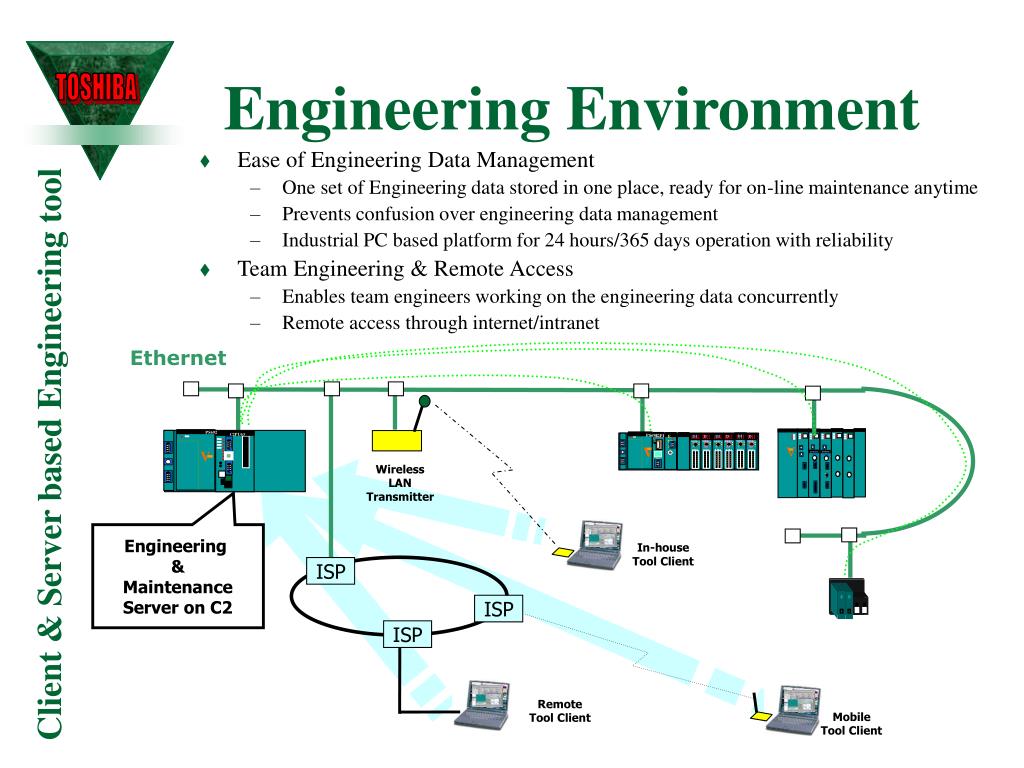 TOSHIBA

Client & Server based Engineering tool

Engineering Environment

♦ Ease of Engineering Data Management
– One set of Engineering data stored in one place, ready for on-line maintenance anytime
– Prevents confusion over engineering data management
– Industrial PC based platform for 24 hours/365 days operation with reliability

♦ Team Engineering & Remote Access
– Enables team engineers working on the engineering data concurrently
– Remote access through internet/intranet

Ethernet

Wireless LAN Transmitter

Engineering & Maintenance Server on C2

ISP

ISP

ISP

In-house Tool Client

Remote Tool Client

Mobile Tool Client